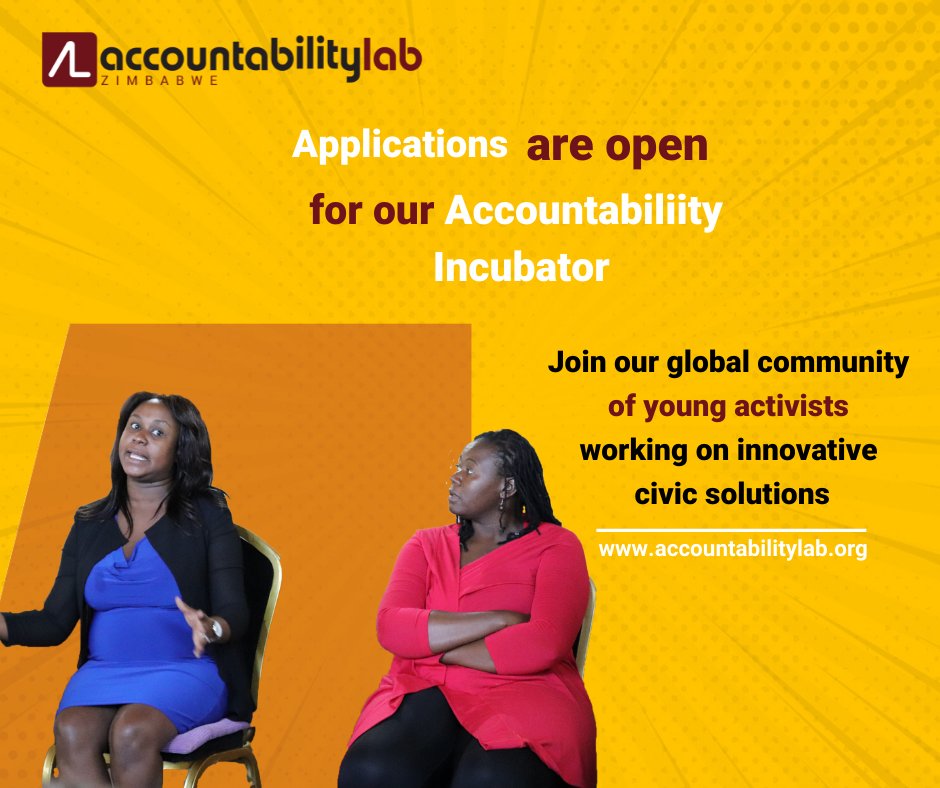 accountabilitylab
ZIMBABWE

Applications are open for our Accountabiliity Incubator

Join our global community of young activists working on innovative civic solutions

www.accountabilitylab.org